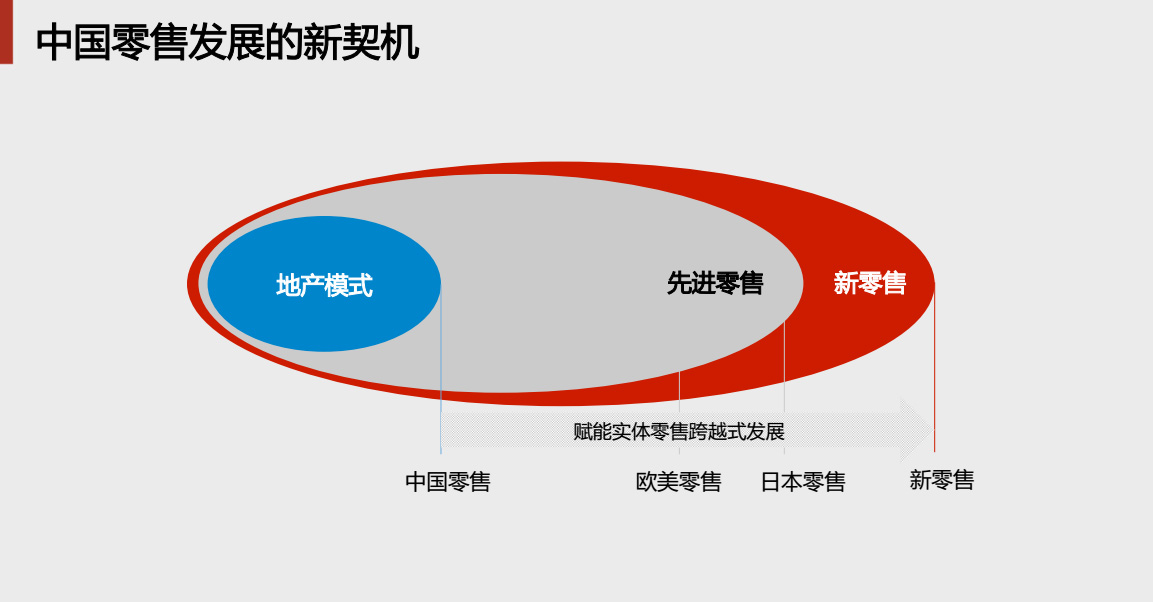 中国零售发展的新契机

地产模式

先进零售

新零售

赋能实体零售跨越式发展

中国零售

欧美零售

日本零售

新零售